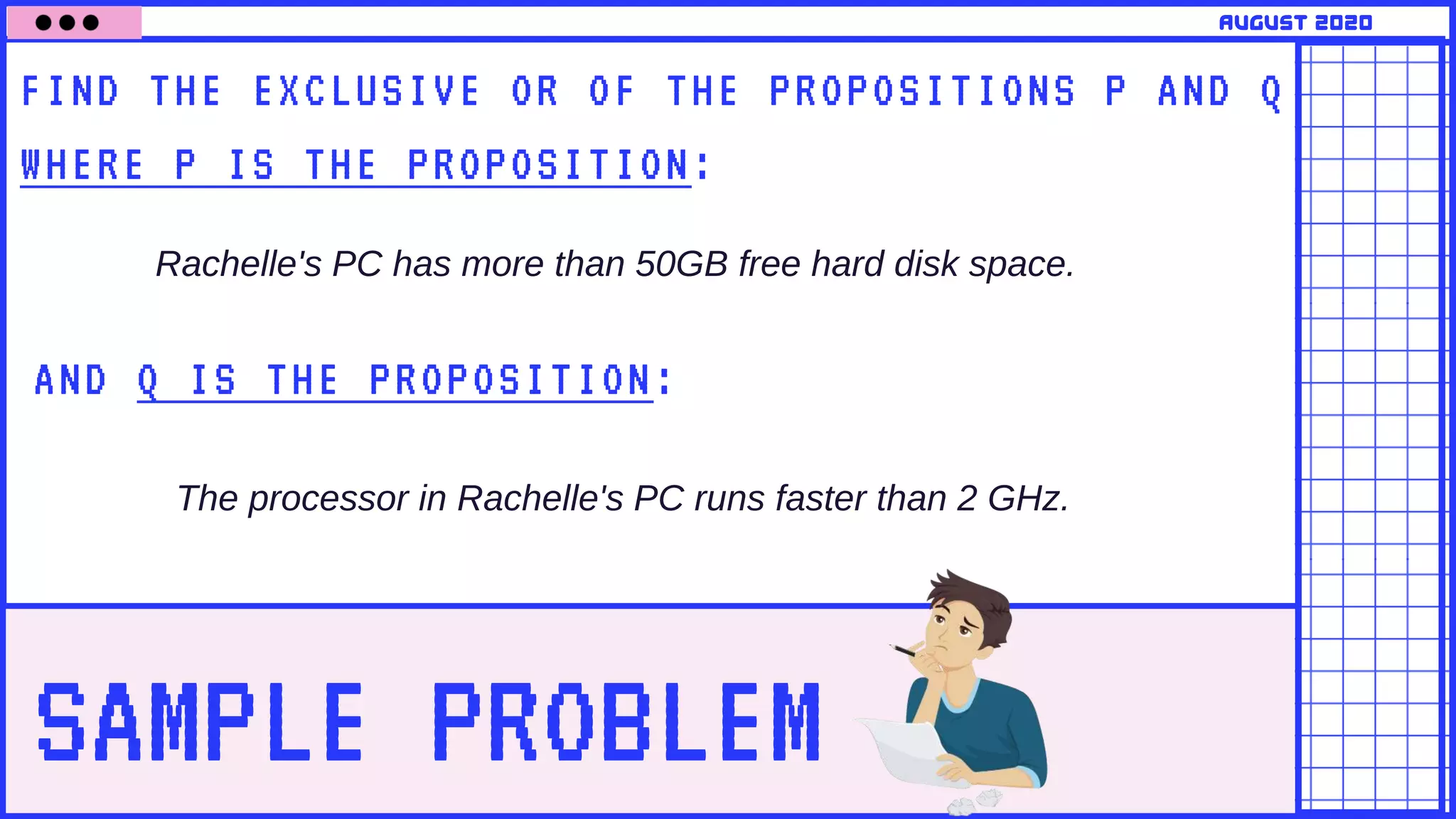 AUGUST 2020

FIND THE EXCLUSIVE OR OF THE PROPOSITIONS P AND Q WHERE P IS THE PROPOSITION:

Rachelle's PC has more than 50GB free hard disk space.

AND Q IS THE PROPOSITION:

The processor in Rachelle's PC runs faster than 2 GHz.

SAMPLE PROBLEM